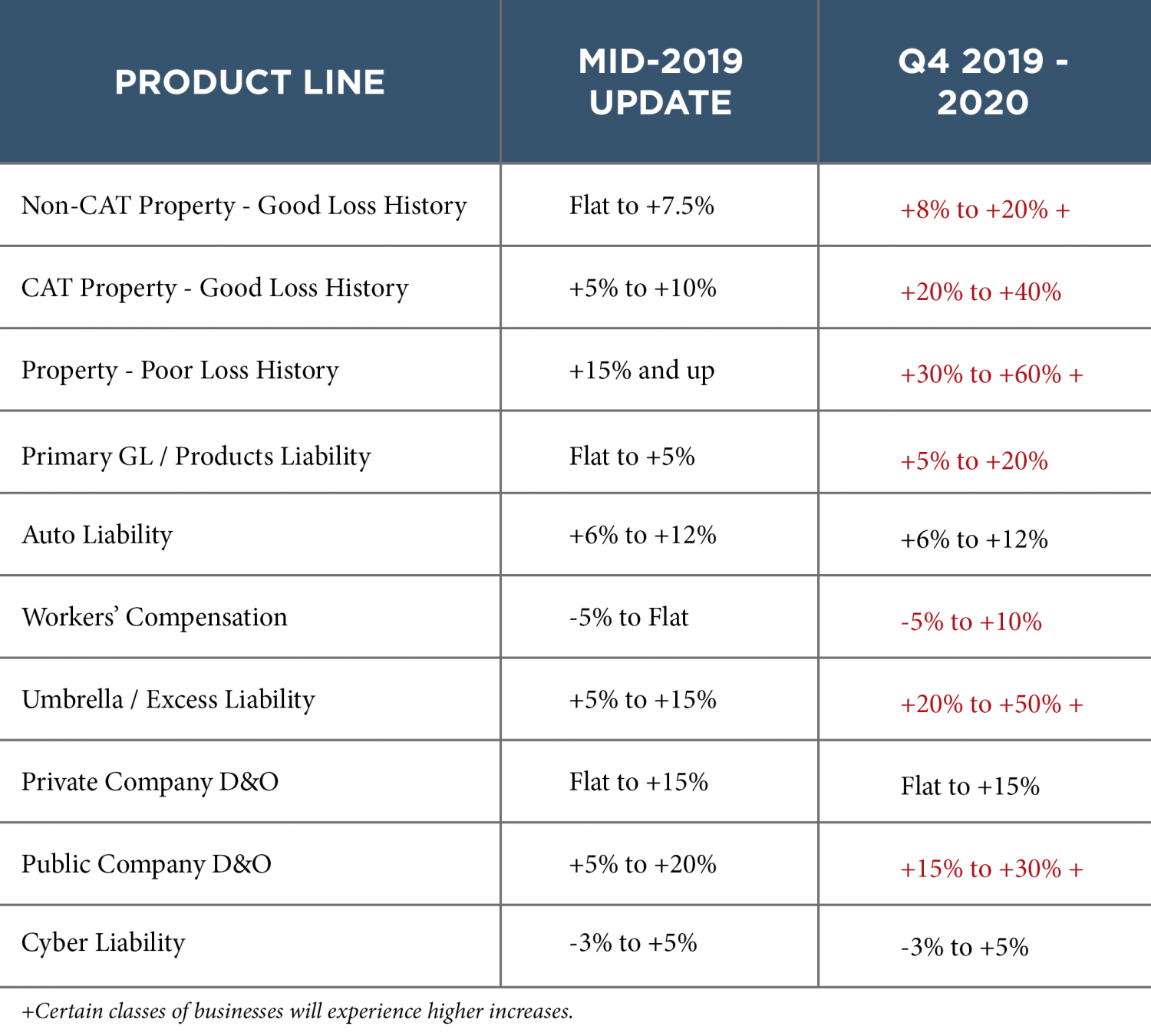 | PRODUCT LINE | MID-2019 UPDATE | Q4 2019 - 2020 |
|---|---|---|
| Non-CAT Property - Good Loss History | Flat to +7.5% | +8% to +20% + |
| CAT Property - Good Loss History | +5% to +10% | +20% to +40% |
| Property - Poor Loss History | +15% and up | +30% to +60% + |
| Primary GL / Products Liability | Flat to +5% | +5% to +20% |
| Auto Liability | +6% to +12% | +6% to +12% |
| Workers' Compensation | -5% to Flat | -5% to +10% |
| Umbrella / Excess Liability | +5% to +15% | +20% to +50% + |
| Private Company D&O | Flat to +15% | Flat to +15% |
| Public Company D&O | +5% to +20% | +15% to +30% + |
| Cyber Liability | -3% to +5% | -3% to +5% |

+Certain classes of businesses will experience higher increases.